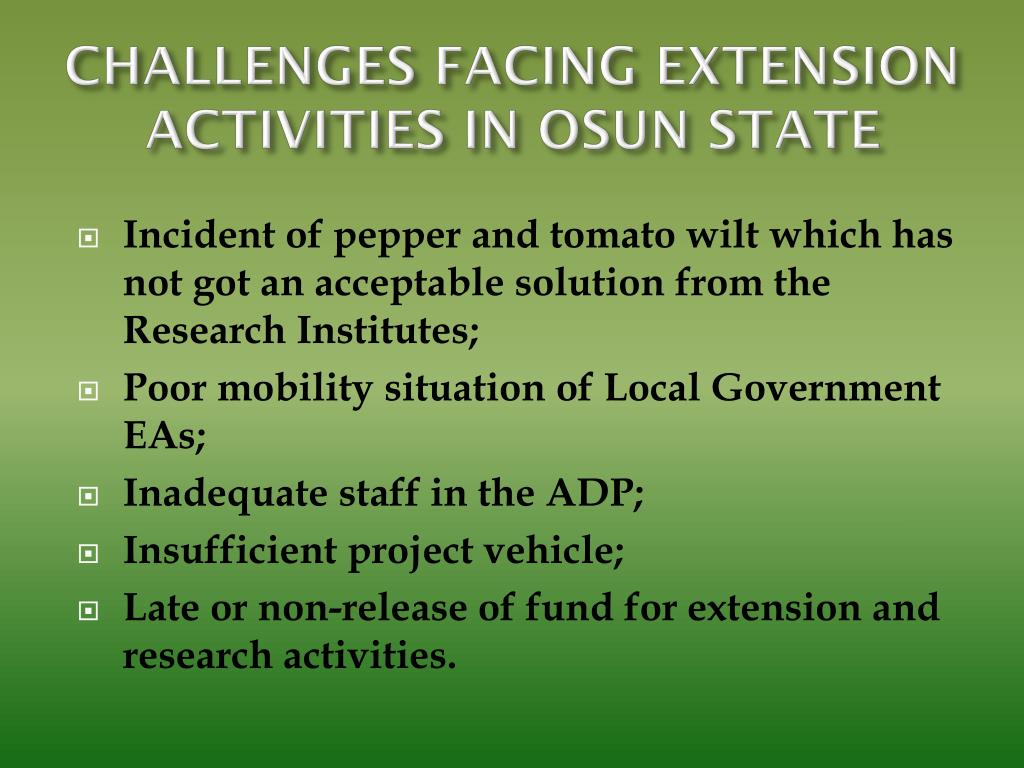 CHALLENGES FACING EXTENSION ACTIVITIES IN OSUN STATE

- Incident of pepper and tomato wilt which has not got an acceptable solution from the Research Institutes;
- Poor mobility situation of Local Government EAs;
- Inadequate staff in the ADP;
- Insufficient project vehicle;
- Late or non-release of fund for extension and research activities.